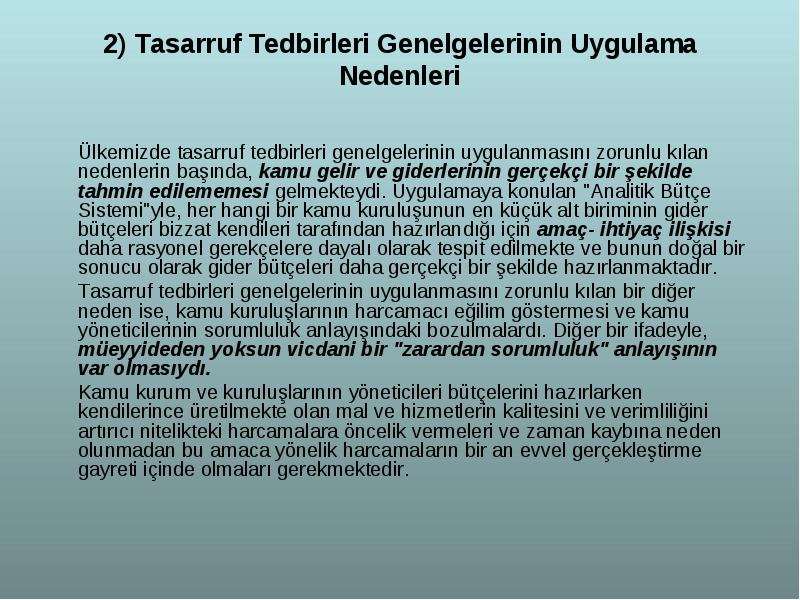 2) Tasarruf Tedbirleri Genelgelerinin Uygulama Nedenleri

Ülkemizde tasarruf tedbirleri genelgelerinin uygulanmasını zorunlu kılan nedenlerin başında, kamu gelir ve giderlerinin gerçekçi bir şekilde tahmin edilememesi gelmekteydi. Uygulamaya konulan "Analitik Bütçe Sistemi"yle, her hangi bir kamu kuruluşunun en küçük alt biriminin gider bütçeleri bizzat kendileri tarafından hazırlandığı için amaç- ihtiyaç ilişkisi daha rasyonel gerekçelere dayalı olarak tespit edilmekte ve bunun doğal bir sonucu olarak gider bütçeleri daha gerçekçi bir şekilde hazırlanmaktadır.

Tasarruf tedbirleri genelgelerinin uygulanmasını zorunlu kılan bir diğer neden ise, kamu kuruluşlarının harcamacı eğilim göstermesi ve kamu yöneticilerinin sorumluluk anlayışındaki bozulmalardı. Diğer bir ifadeyle, müeyyideden yoksun vicdani bir "zarardan sorumluluk" anlayışının var olmasıydı.

Kamu kurum ve kuruluşlarının yöneticileri bütçelerini hazırlarken kendilerince üretilmekte olan mal ve hizmetlerin kalitesini ve verimliliğini artırıcı nitelikteki harcamalara öncelik vermeleri ve zaman kaybına neden olunmadan bu amaca yönelik harcamaların bir an evvel gerçekleştirme gayreti içinde olmaları gerekmektedir.